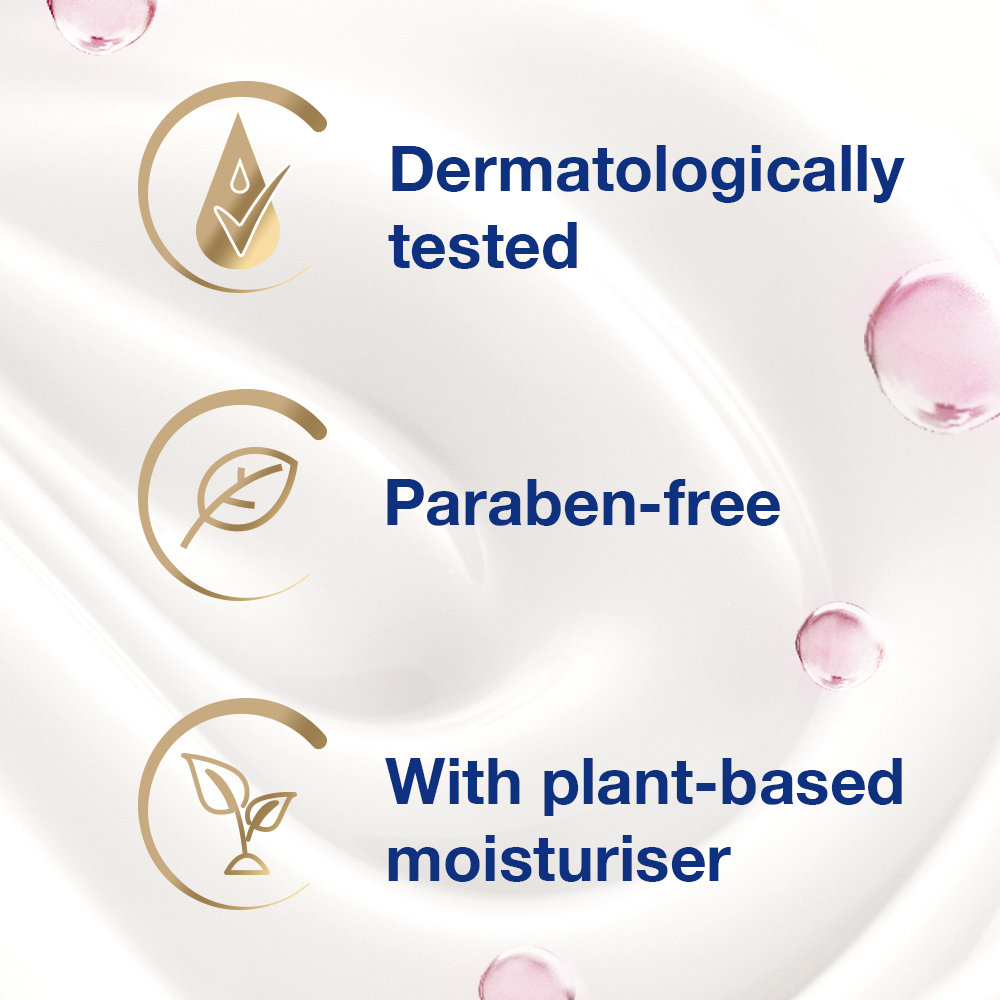 Dermatologically tested

Paraben-free

With plant-based moisturiser